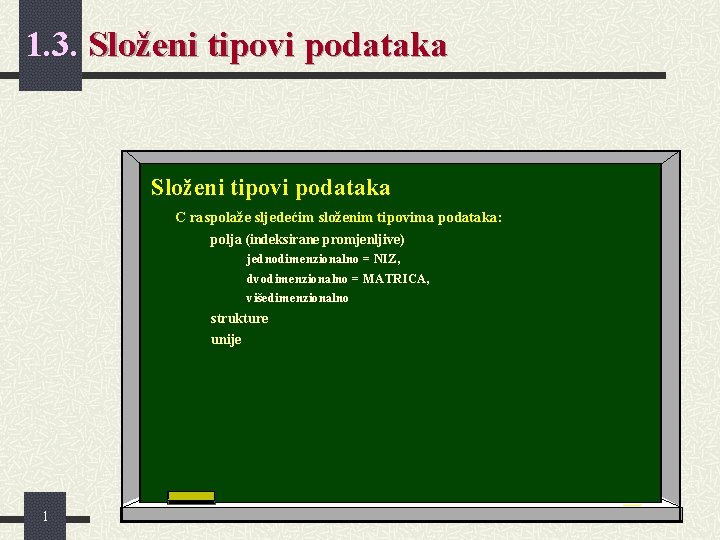 1.3. Složeni tipovi podataka

Složeni tipovi podataka

C raspolaže sljedećim složenim tipovima podataka:

polja (indeksirane promjenljive)

jednodimenzionalno = NIZ,

dvodimenzionalno = MATRICA,

višedimenzionalno

strukture

unije

1